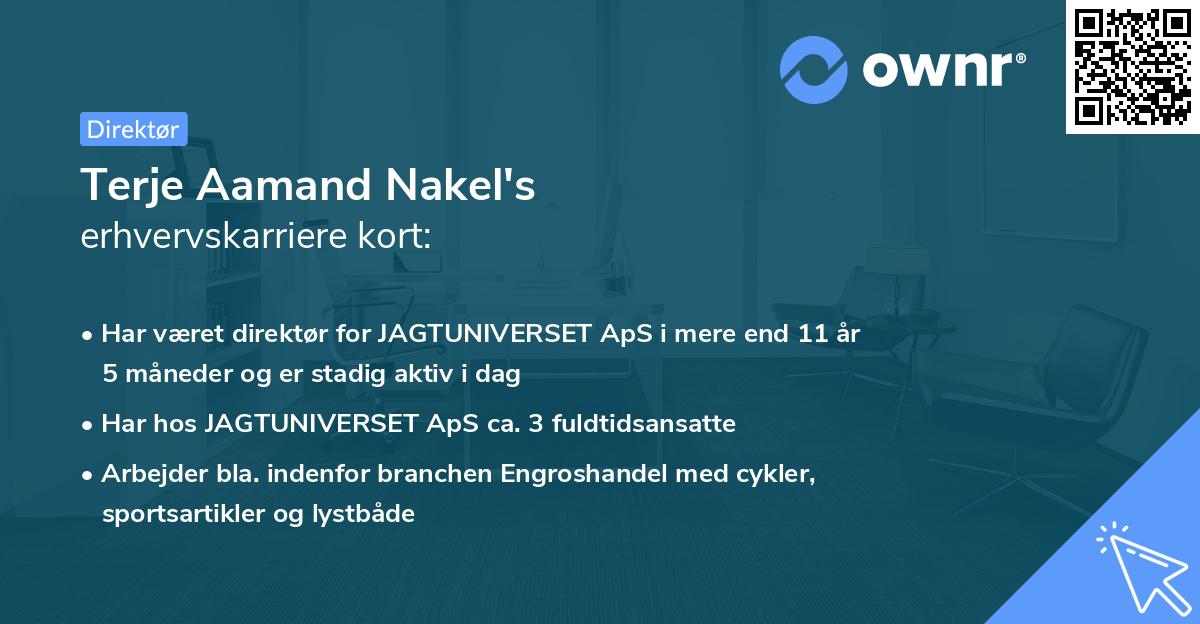 ownr®

Direktør

Terje Aamand Nakel's
erhvervskarriere kort:

• Har været direktør for JAGTUNIVERSET ApS i mere end 11 år 5 måneder og er stadig aktiv i dag

• Har hos JAGTUNIVERSET ApS ca. 3 fuldtidsansatte

• Arbejder bla. indenfor branchen Engroshandel med cykler, sportsartikler og lystbåde